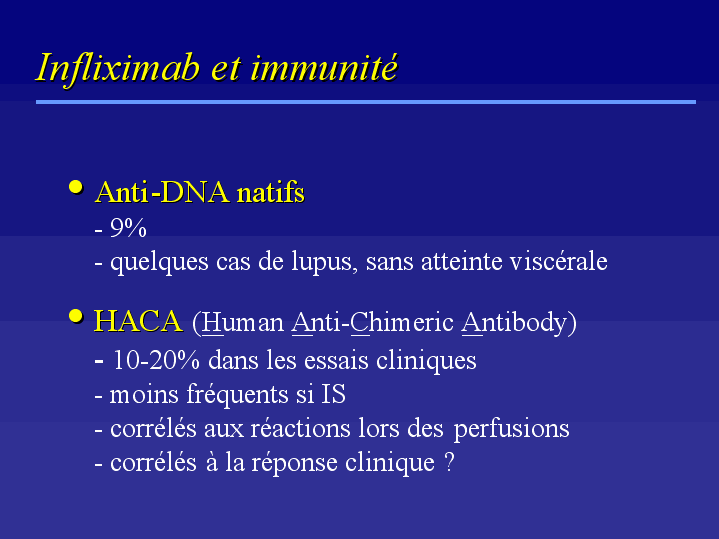 Infliximab et immunité

• Anti-DNA natifs
- 9%
- quelques cas de lupus, sans atteinte viscérale

• HACA (Human Anti-Chimeric Antibody)
- 10-20% dans les essais cliniques
- moins fréquents si IS
- corrélés aux réactions lors des perfusions
- corrélés à la réponse clinique ?